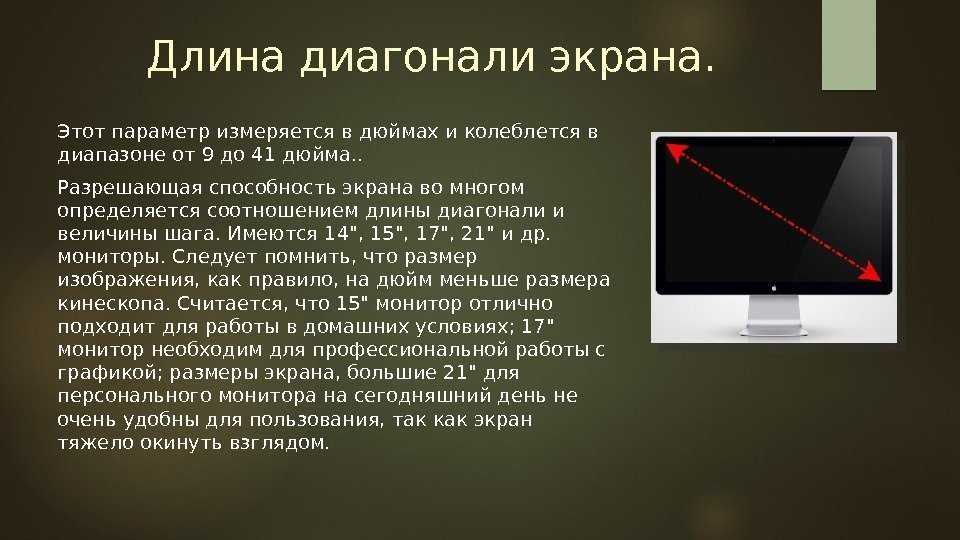 Длина диагонали экрана.

Этот параметр измеряется в дюймах и колеблется в диапазоне от 9 до 41 дюйма..

Разрешающая способность экрана во многом определяется соотношением длины диагонали и величины шага. Имеются 14", 15", 17", 21" и др. мониторы. Следует помнить, что размер изображения, как правило, на дюйм меньше размера кинескопа. Считается, что 15" монитор отлично подходит для работы в домашних условиях; 17" монитор необходим для профессиональной работы с графикой; размеры экрана, большие 21" для персонального монитора на сегодняшний день не очень удобны для пользования, так как экран тяжело окинуть взглядом.